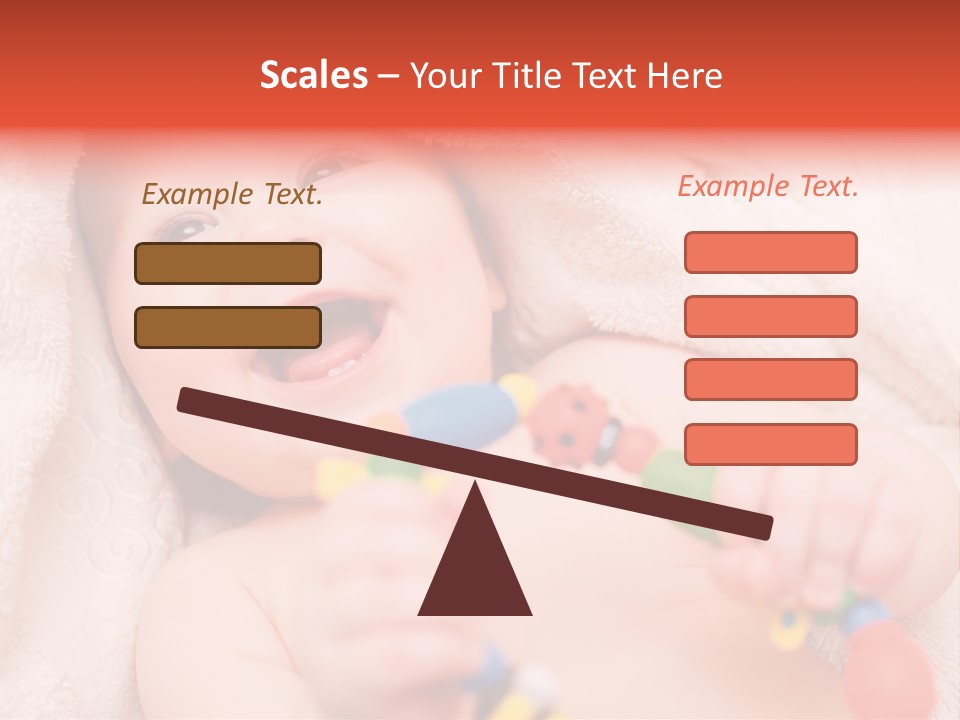 Scales – Your Title Text Here

Example Text.

Example Text.